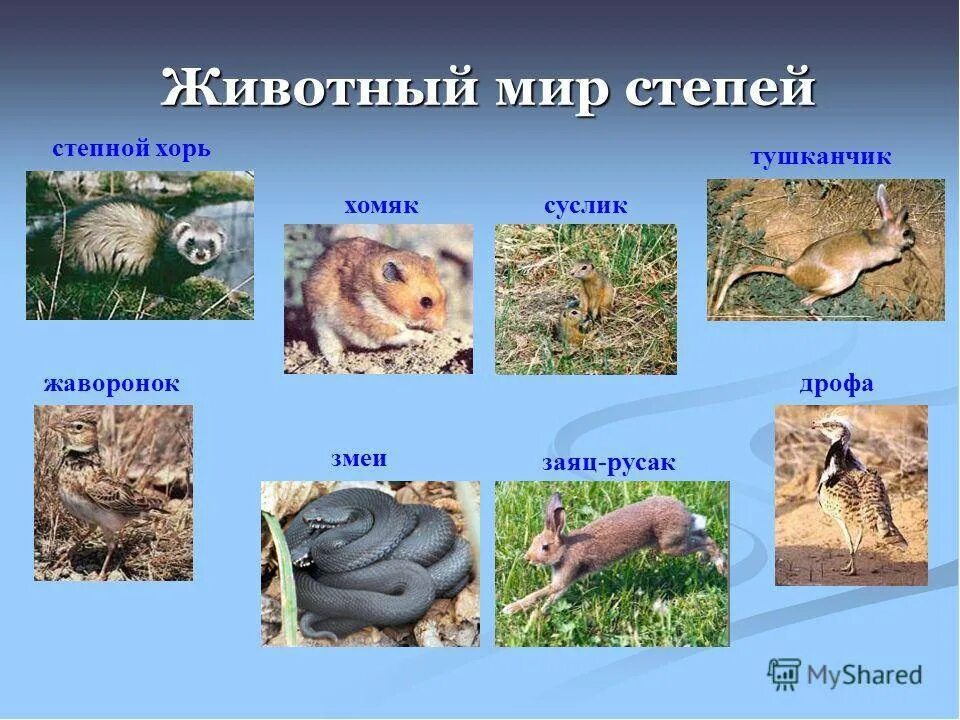 Животный мир степей

степной хорь

хомяк

суслик

тушканчик

жаворонок

змеи

заяц-русак

дрофа

MyShared